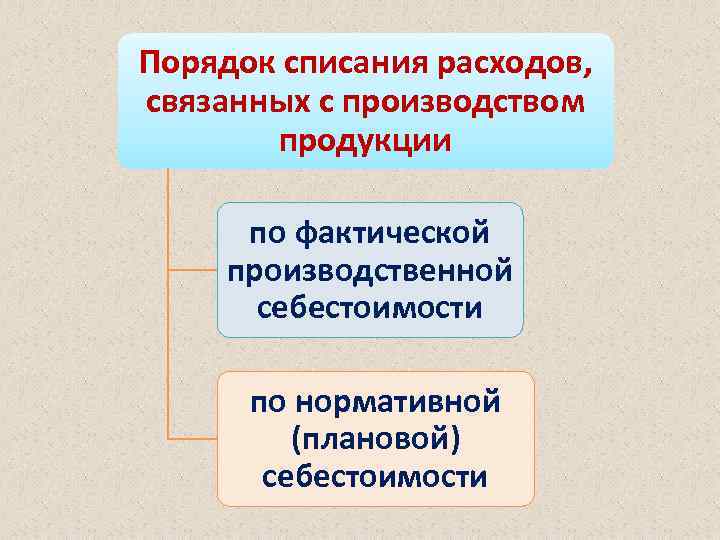 Порядок списания расходов, связанных с производством продукции

по фактической производственной себестоимости

по нормативной (плановой) себестоимости